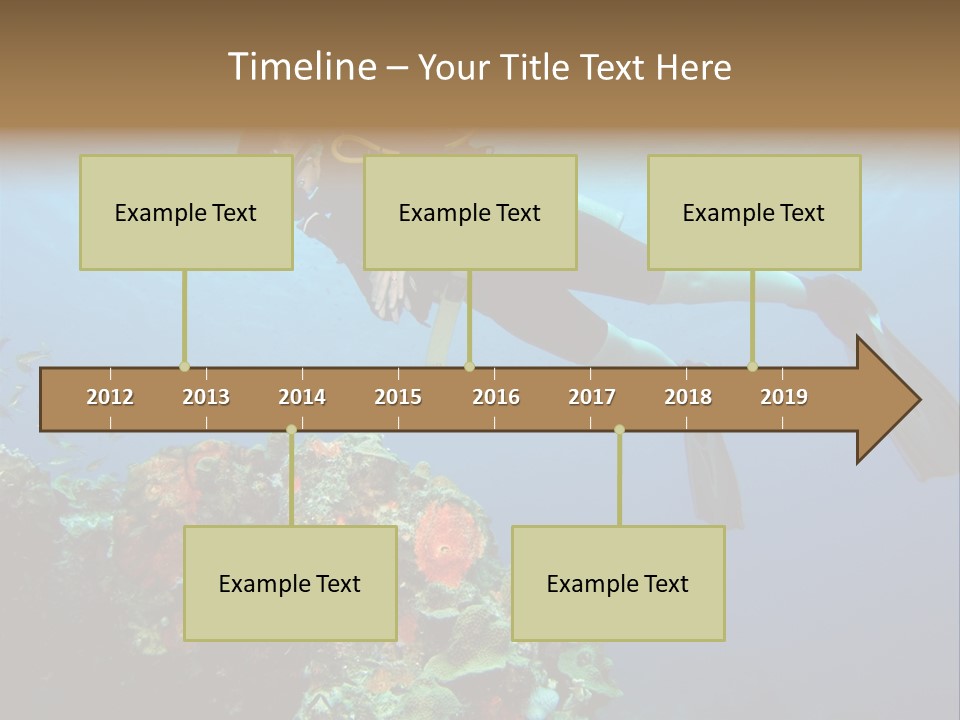 Timeline – Your Title Text Here

Example Text

Example Text

Example Text

2012 2013 2014 2015 2016 2017 2018 2019

Example Text

Example Text